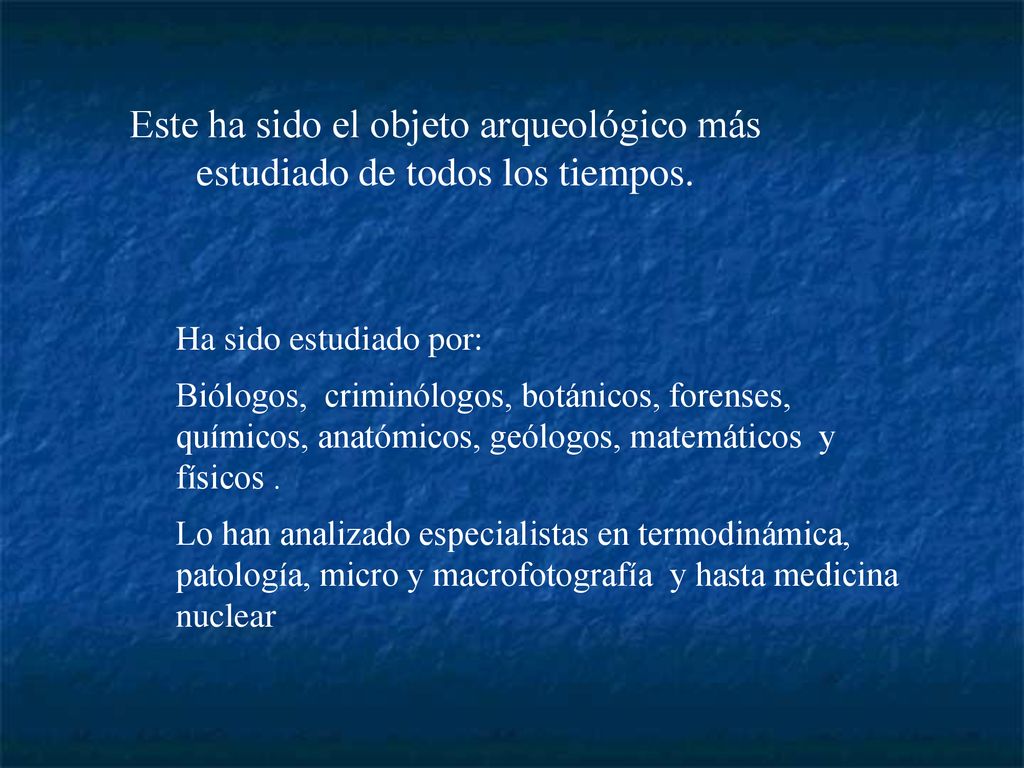 Este ha sido el objeto arqueológico más estudiado de todos los tiempos.

Ha sido estudiado por:

Biólogos, criminólogos, botánicos, forenses, químicos, anatómicos, geólogos, matemáticos y físicos .

Lo han analizado especialistas en termodinámica, patología, micro y macrofotografía y hasta medicina nuclear